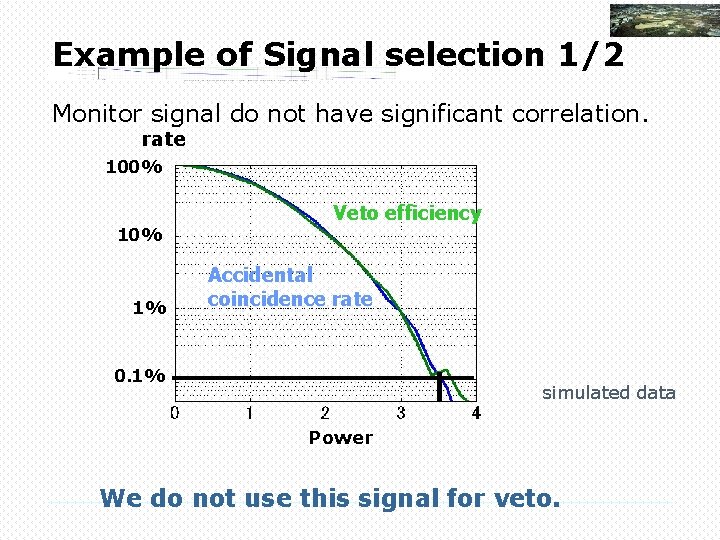 Example of Signal selection 1/2

Monitor signal do not have significant correlation.

rate

100%

10%

1%

0.1%

Veto efficiency

Accidental coincidence rate

0 1 2 3 4

Power

simulated data

We do not use this signal for veto.